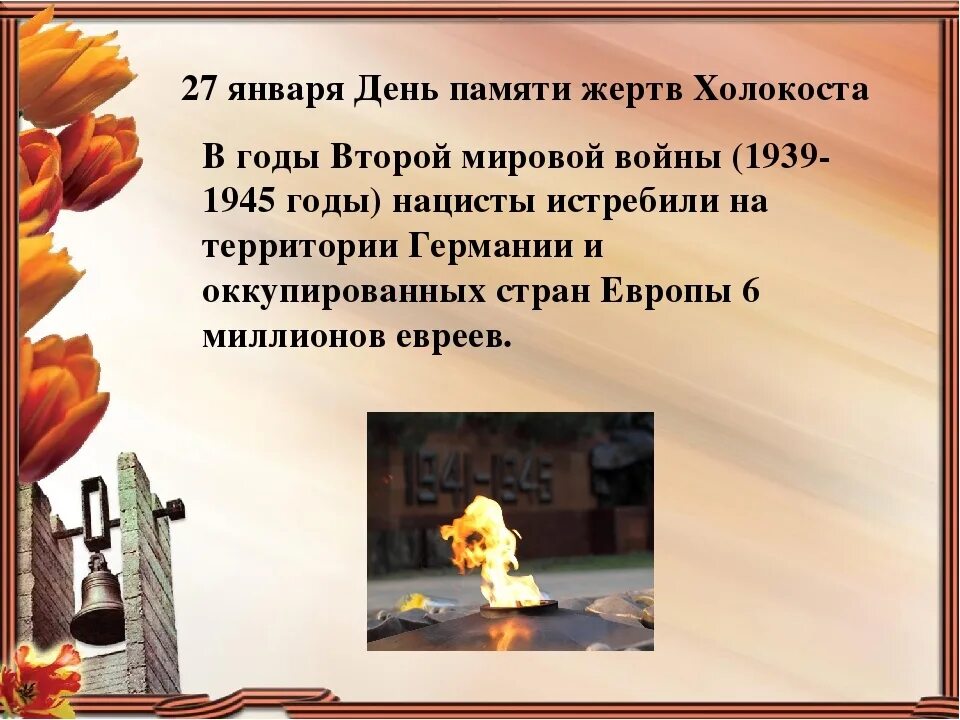 27 января День памяти жертв Холокоста

В годы Второй мировой войны (1939-1945 годы) нацисты истребили на территории Германии и оккупированных стран Европы 6 миллионов евреев.

1941-1945